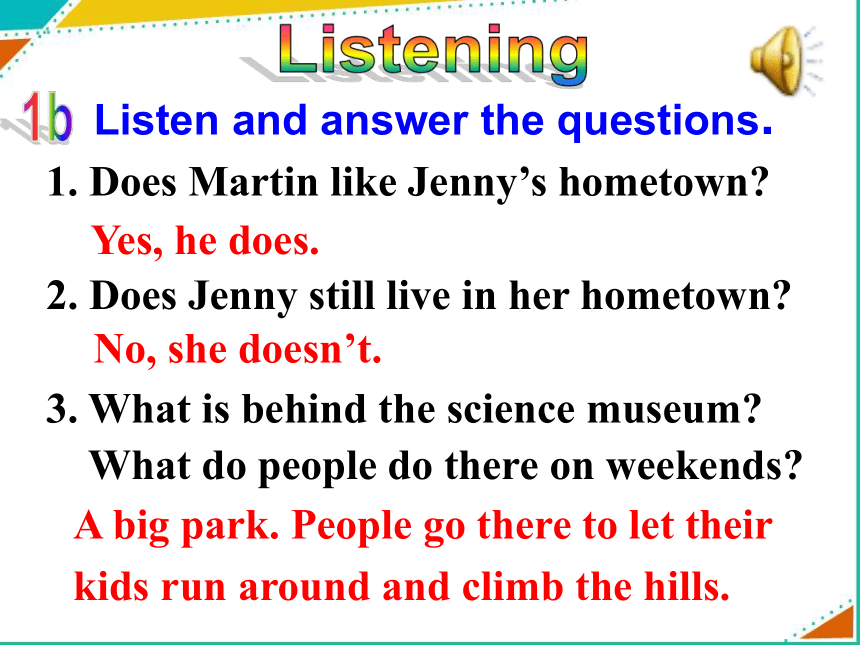 Listening

1b Listen and answer the questions.

1. Does Martin like Jenny’s hometown?
Yes, he does.

2. Does Jenny still live in her hometown?
No, she doesn’t.

3. What is behind the science museum?
What do people do there on weekends?
A big park. People go there to let their kids run around and climb the hills.